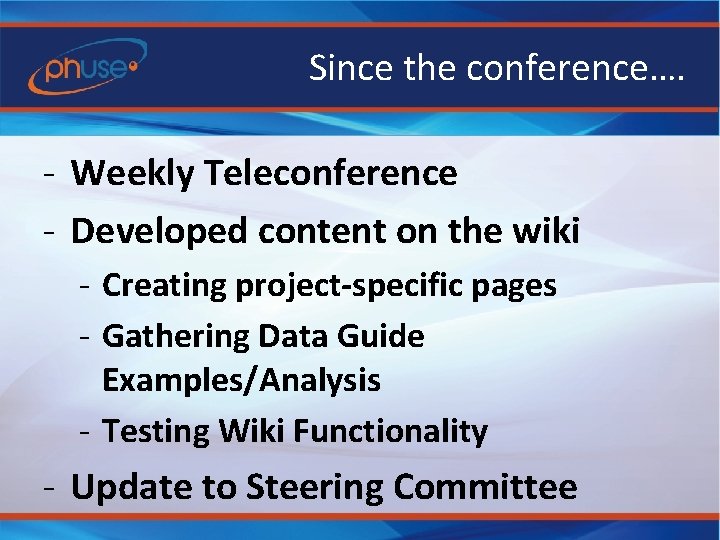 phuse

Since the conference….

- Weekly Teleconference
- Developed content on the wiki
- Creating project-specific pages
- Gathering Data Guide Examples/Analysis
- Testing Wiki Functionality
- Update to Steering Committee